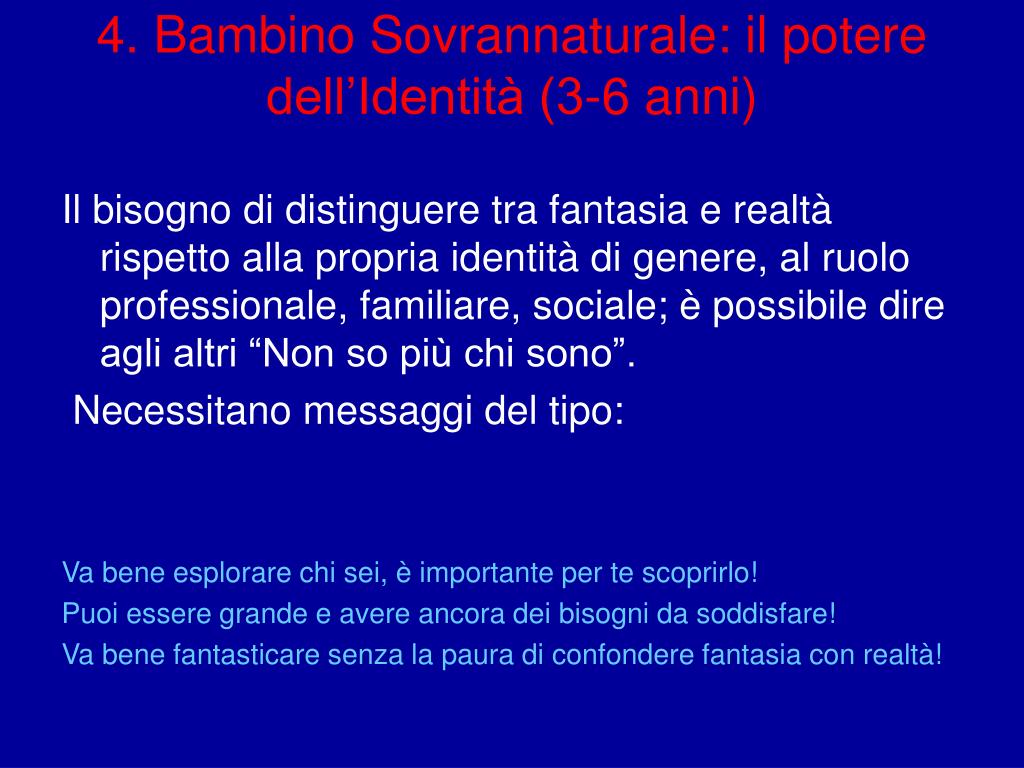 4. Bambino Sovrannaturale: il potere dell’Identità (3-6 anni)

Il bisogno di distinguere tra fantasia e realtà rispetto alla propria identità di genere, al ruolo professionale, familiare, sociale; è possibile dire agli altri “Non so più chi sono”.

Necessitano messaggi del tipo:

Va bene esplorare chi sei, è importante per te scoprirlo!

Puoi essere grande e avere ancora dei bisogni da soddisfare!

Va bene fantasticare senza la paura di confondere fantasia con realtà!